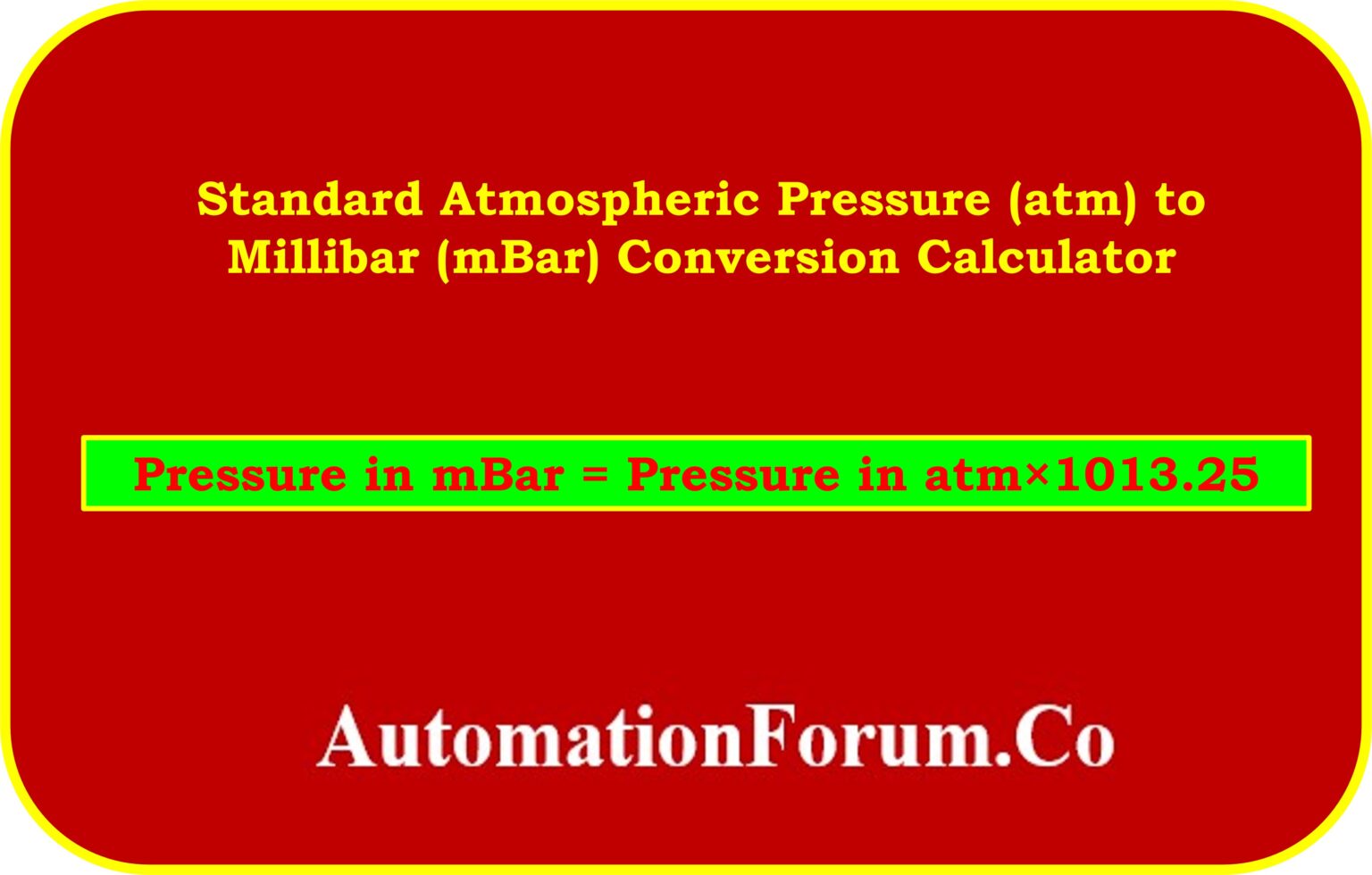 Standard Atmospheric Pressure (atm) to Millibar (mBar) Conversion Calculator

Pressure in mBar = Pressure in atm×1013.25

AutomationForum.Co